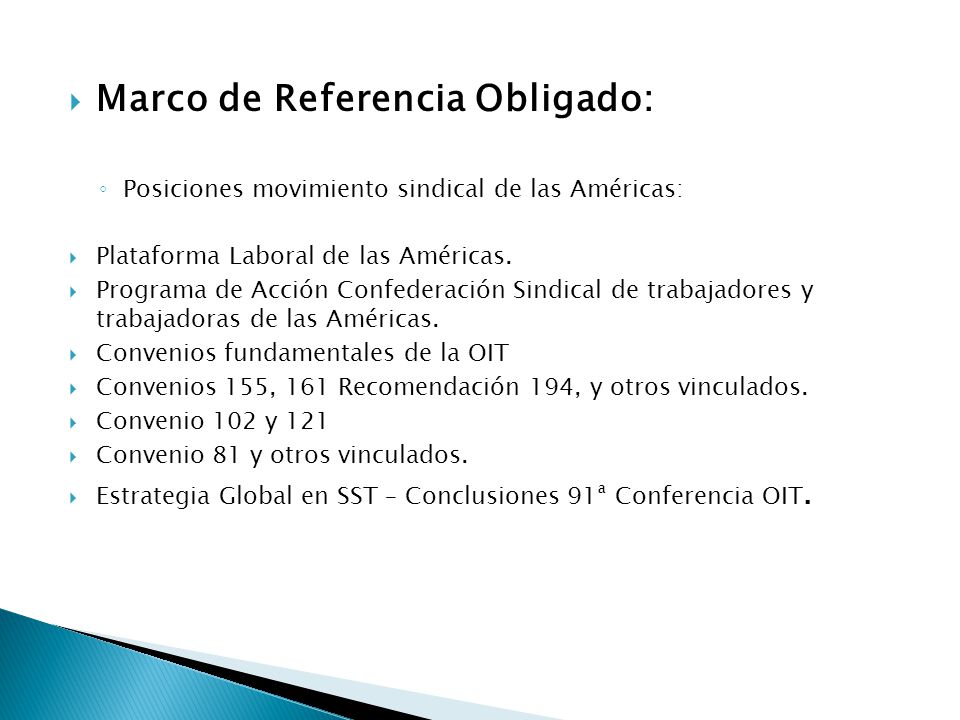 Marco de Referencia Obligado:

Posiciones movimiento sindical de las Américas:

Plataforma Laboral de las Américas.

Programa de Acción Confederación Sindical de trabajadores y trabajadoras de las Américas.

Convenios fundamentales de la OIT

Convenios 155, 161 Recomendación 194, y otros vinculados.

Convenio 102 y 121

Convenio 81 y otros vinculados.

Estrategia Global en SST – Conclusiones 91ª Conferencia OIT.